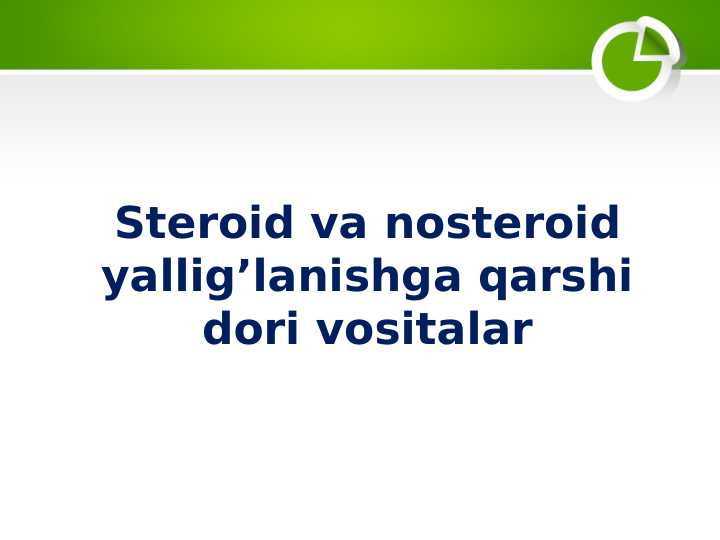 Steroid va nosteroid yallig’lanishga qarshi dori vositalar